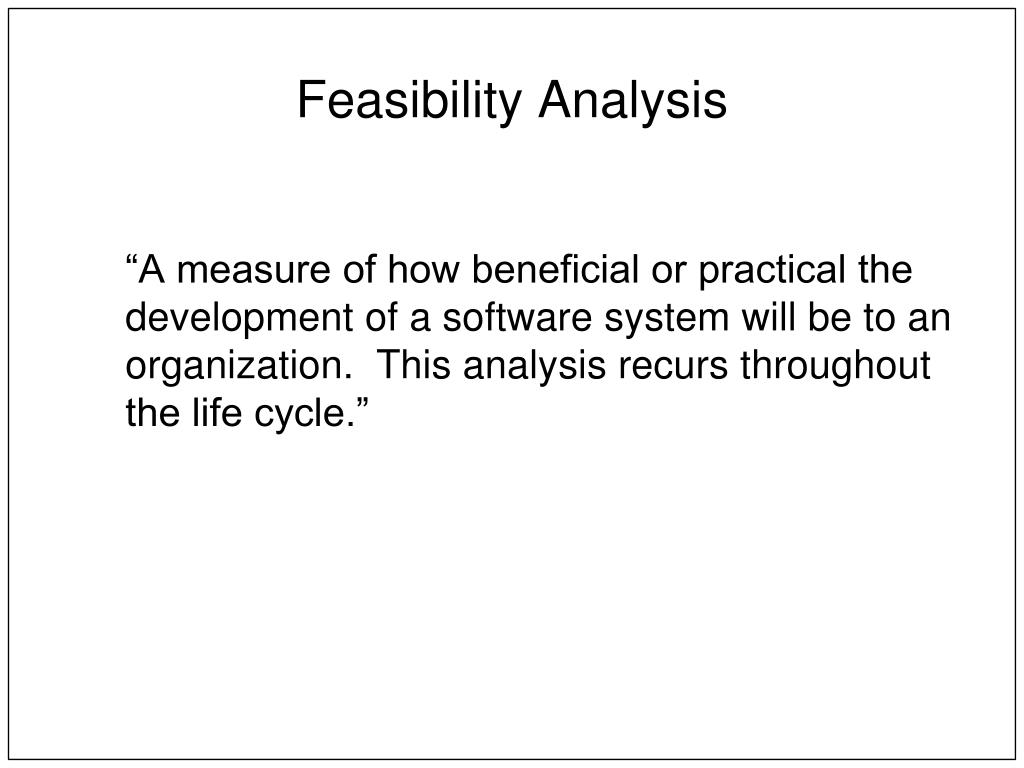 Feasibility Analysis

“A measure of how beneficial or practical the development of a software system will be to an organization.  This analysis recurs throughout the life cycle.”